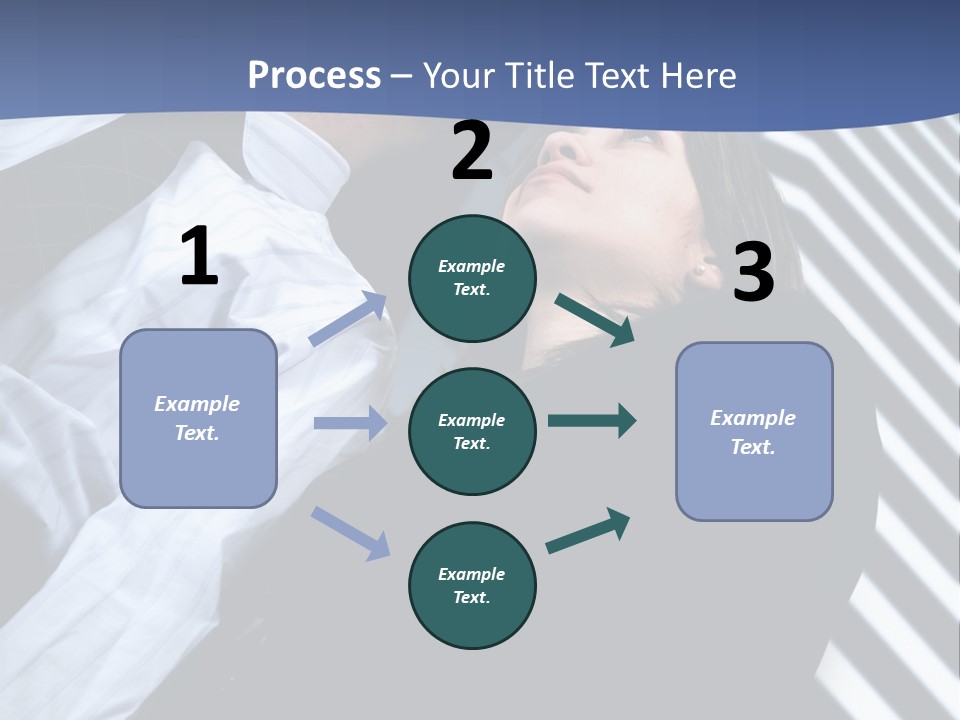 Process – Your Title Text Here

1

Example Text.

2

Example Text.

Example Text.

Example Text.

3

Example Text.